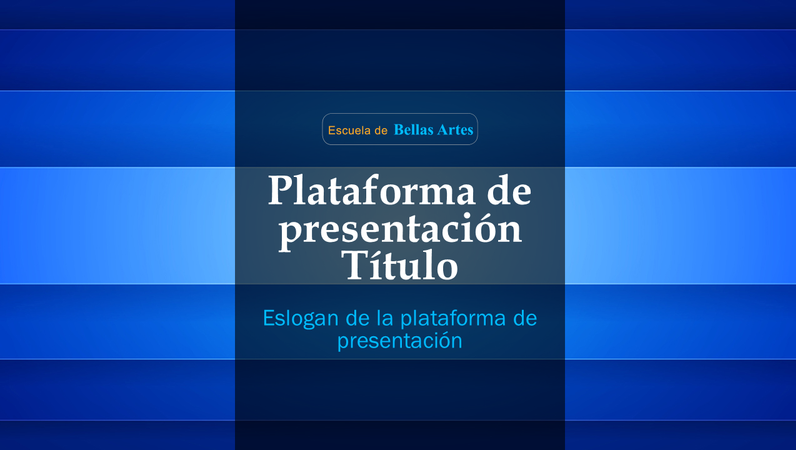 Escuela de Bellas Artes

Plataforma de presentación Título

Eslogan de la plataforma de presentación